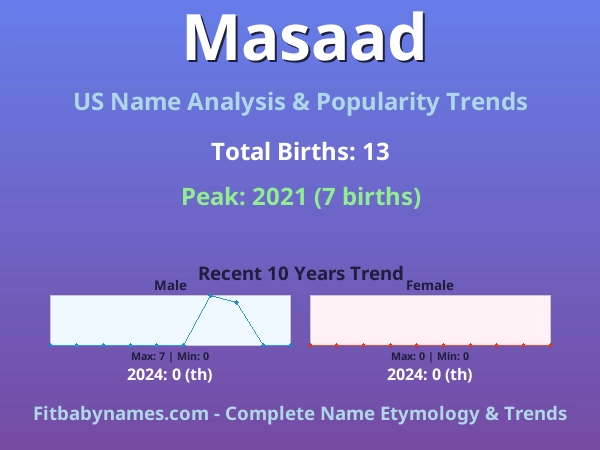 Masaad

US Name Analysis & Popularity Trends

Total Births: 13

Peak: 2021 (7 births)

Recent 10 Years Trend

Male

Max: 7 | Min: 0

2024: 0 (th)

Female

Max: 0 | Min: 0

2024: 0 (th)

Fitbabynames.com - Complete Name Etymology & Trends